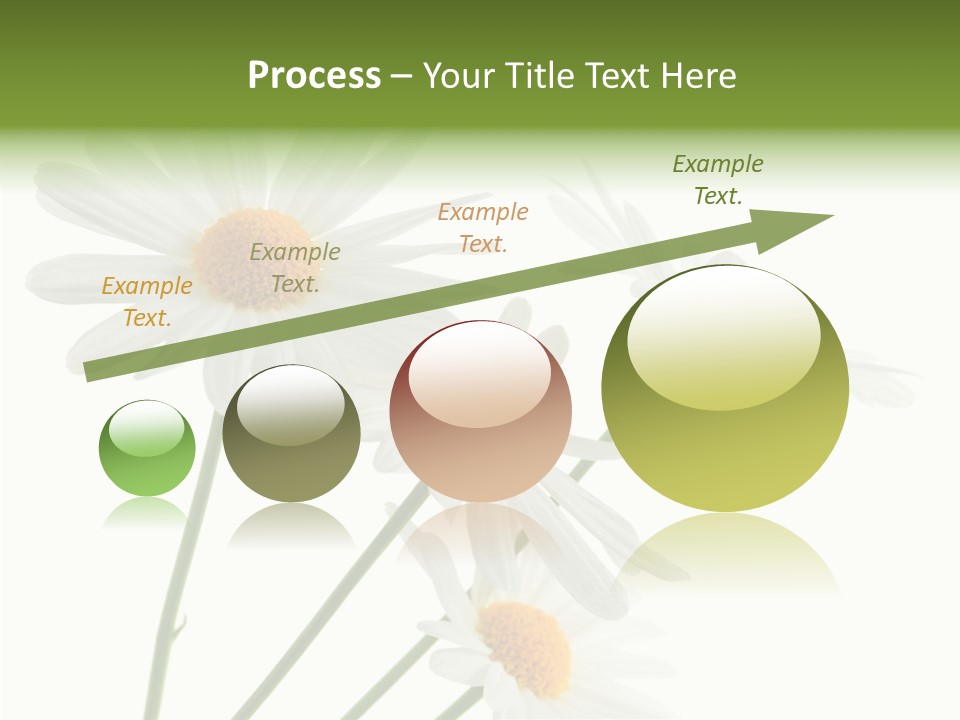 Process – Your Title Text Here

Example Text.

Example Text.

Example Text.

Example Text.